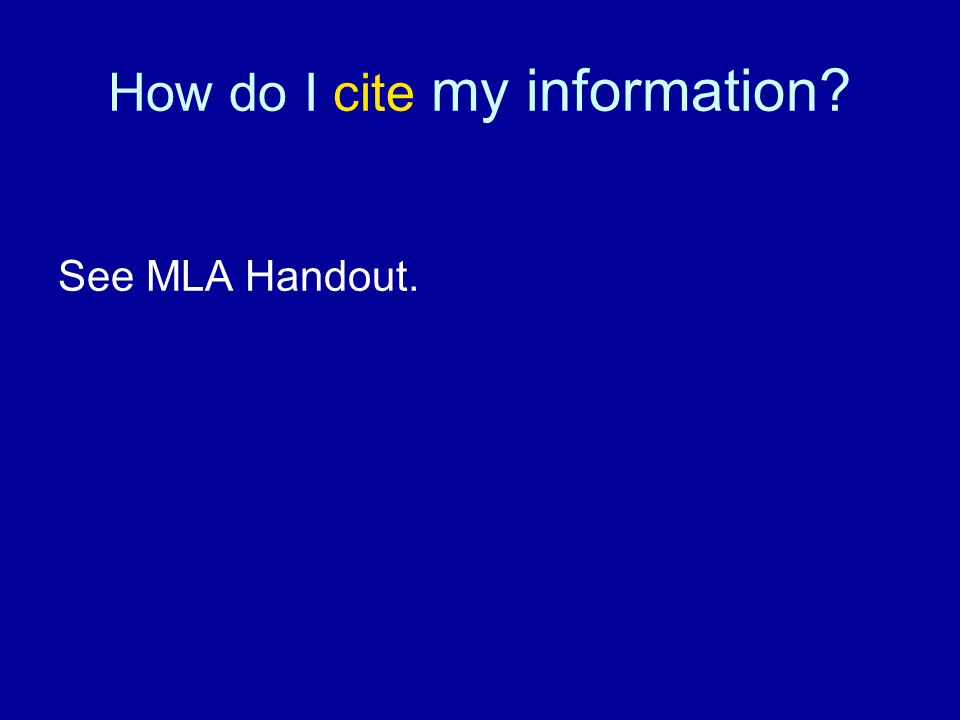 How do I cite my information?

See MLA Handout.